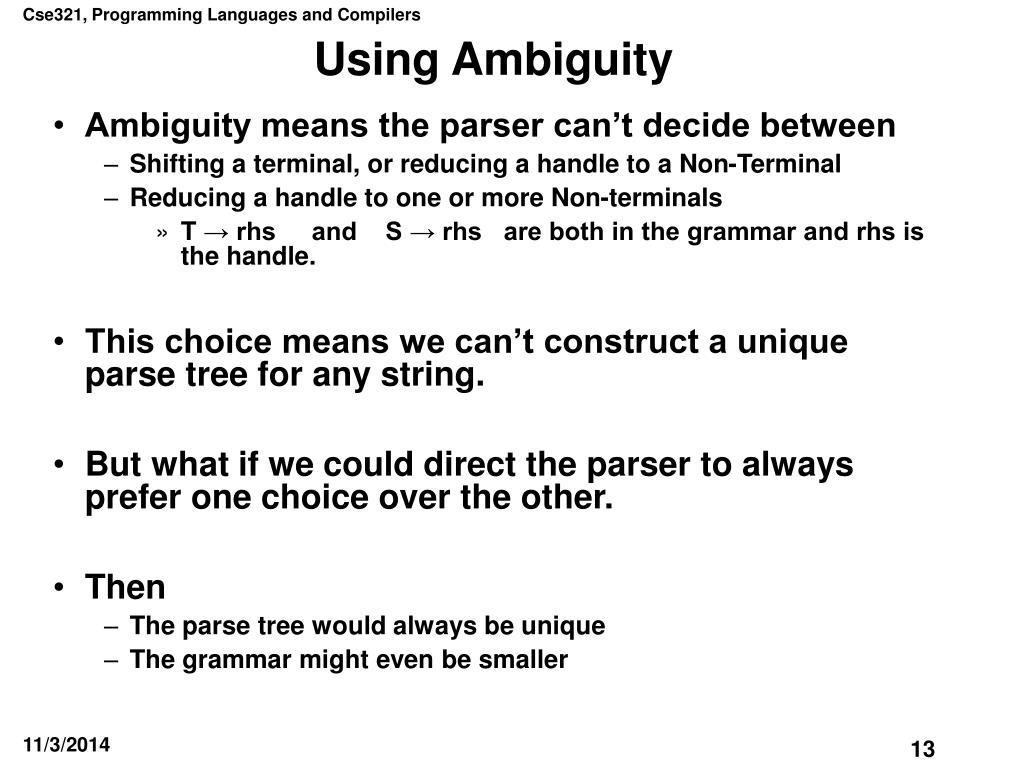 Cse321, Programming Languages and Compilers

Using Ambiguity

• Ambiguity means the parser can't decide between
– Shifting a terminal, or reducing a handle to a Non-Terminal
– Reducing a handle to one or more Non-terminals
» T → rhs and S → rhs are both in the grammar and rhs is the handle.

• This choice means we can't construct a unique parse tree for any string.

• But what if we could direct the parser to always prefer one choice over the other.

• Then
– The parse tree would always be unique
– The grammar might even be smaller

11/3/2014

13